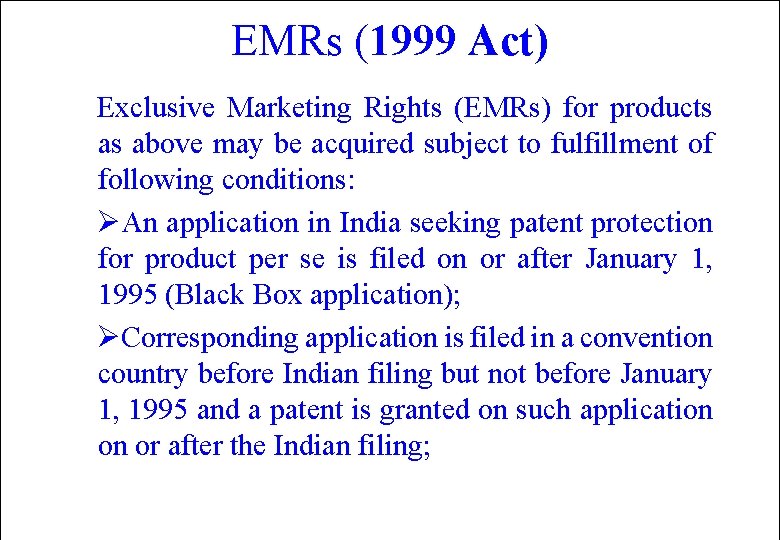 EMRs (1999 Act)

Exclusive Marketing Rights (EMRs) for products as above may be acquired subject to fulfillment of following conditions:

➢An application in India seeking patent protection for product per se is filed on or after January 1, 1995 (Black Box application);

➢Corresponding application is filed in a convention country before Indian filing but not before January 1, 1995 and a patent is granted on such application on or after the Indian filing;